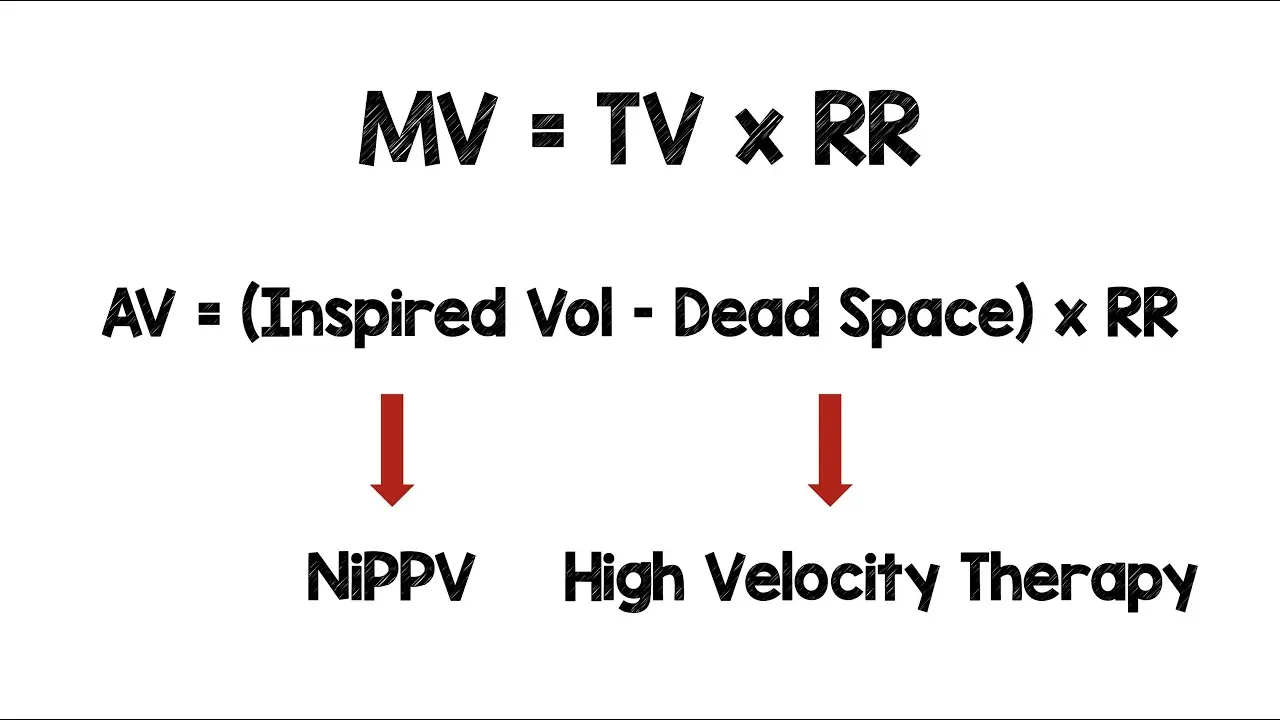 MV = TV x RR

AV = (Inspired Vol - Dead Space) x RR

NiPPV

High Velocity Therapy